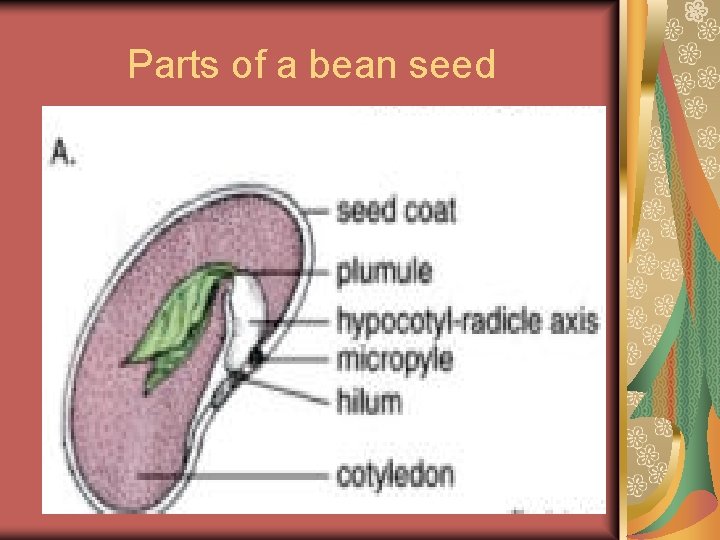 Parts of a bean seed

A.

seed coat
plumule
hypocotyl-radicle axis
micropyle
hilum
cotyledon